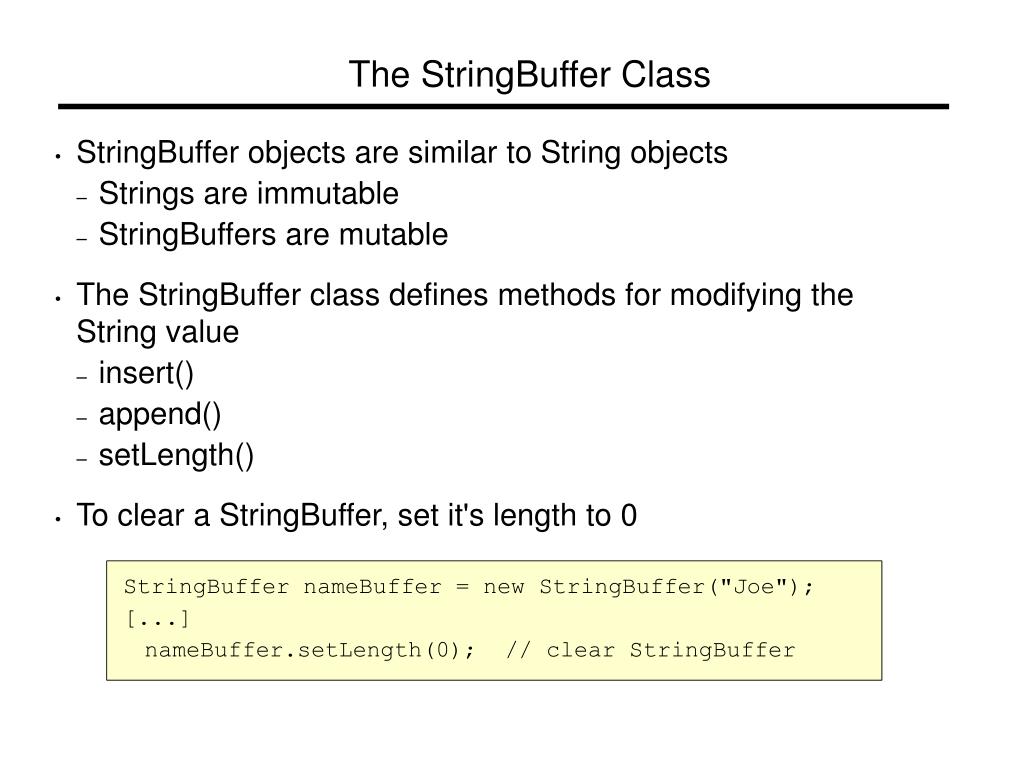 The StringBuffer Class

• StringBuffer objects are similar to String objects
– Strings are immutable
– StringBuffers are mutable

• The StringBuffer class defines methods for modifying the String value
– insert()
– append()
– setLength()

• To clear a StringBuffer, set it's length to 0

StringBuffer nameBuffer = new StringBuffer("Joe");
[...]
 nameBuffer.setLength(0);  // clear StringBuffer